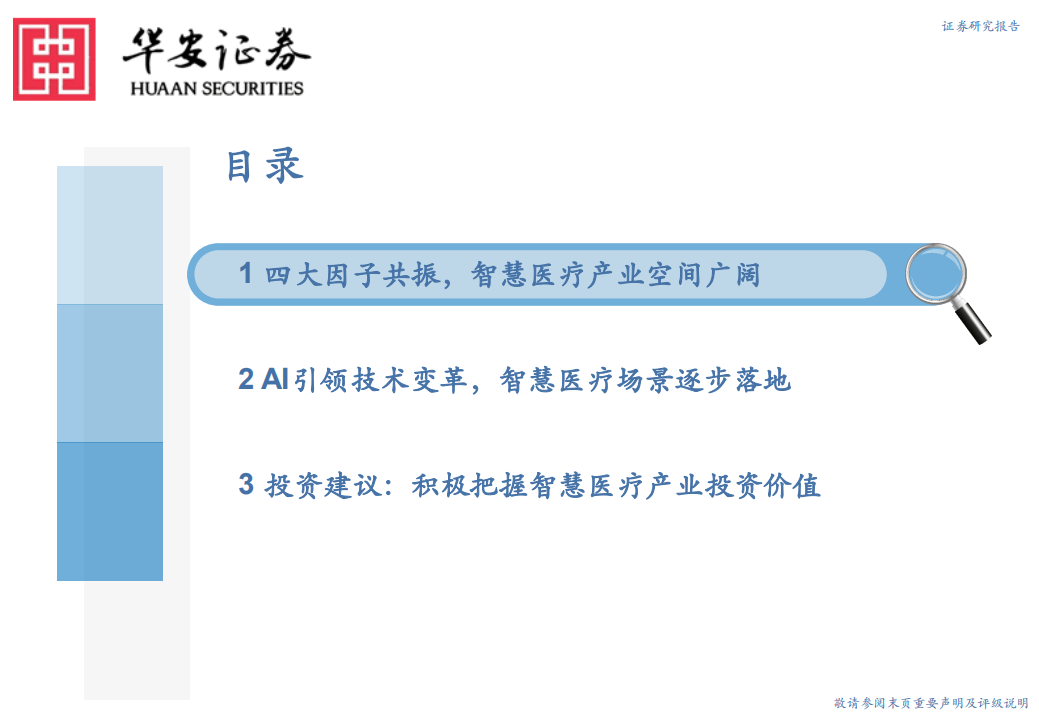 华安证券
HUAAN SECURITIES

证券研究报告

目录

1 四大因子共振，智慧医疗产业空间广阔

2 AI引领技术变革，智慧医疗场景逐步落地

3 投资建议：积极把握智慧医疗产业投资价值

敬请参阅末页重要声明及评级说明